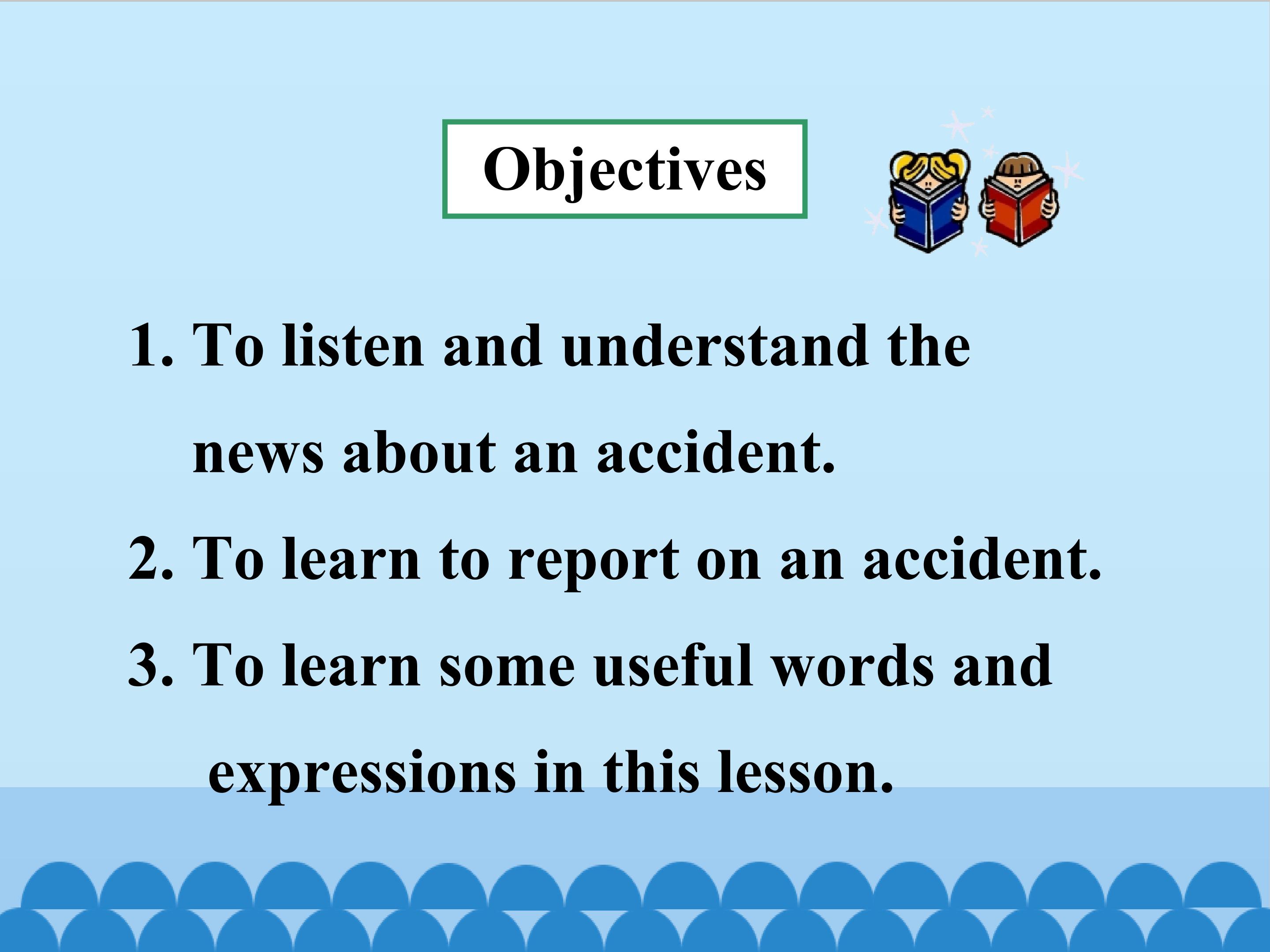 Objectives

1. To listen and understand the news about an accident.

2. To learn to report on an accident.

3. To learn some useful words and expressions in this lesson.